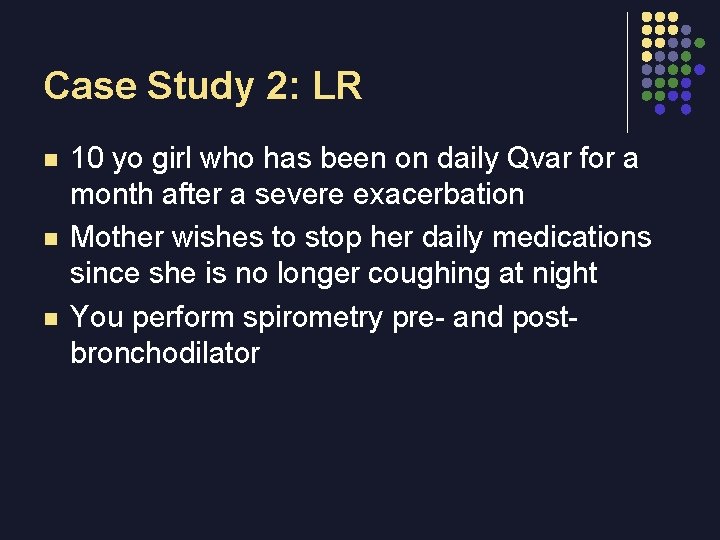 Case Study 2: LR

- 10 yo girl who has been on daily Qvar for a month after a severe exacerbation
- Mother wishes to stop her daily medications since she is no longer coughing at night
- You perform spirometry pre- and post-bronchodilator